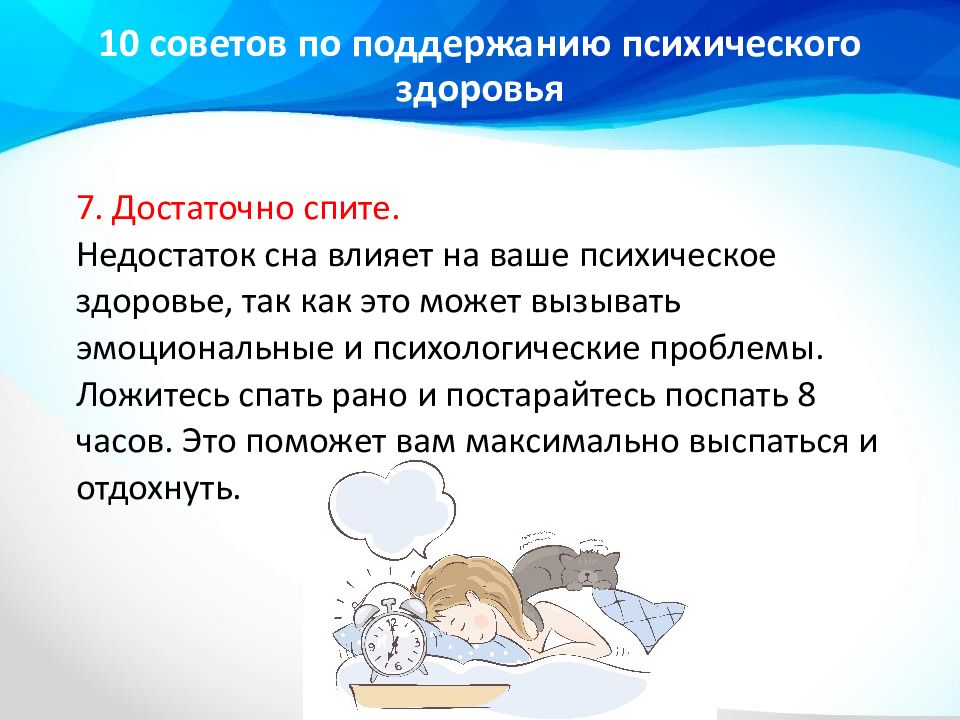 10 советов по поддержанию психического здоровья

7. Достаточно спите.
Недостаток сна влияет на ваше психическое здоровье, так как это может вызывать эмоциональные и психологические проблемы. Ложитесь спать рано и постарайтесь поспать 8 часов. Это поможет вам максимально выспаться и отдохнуть.